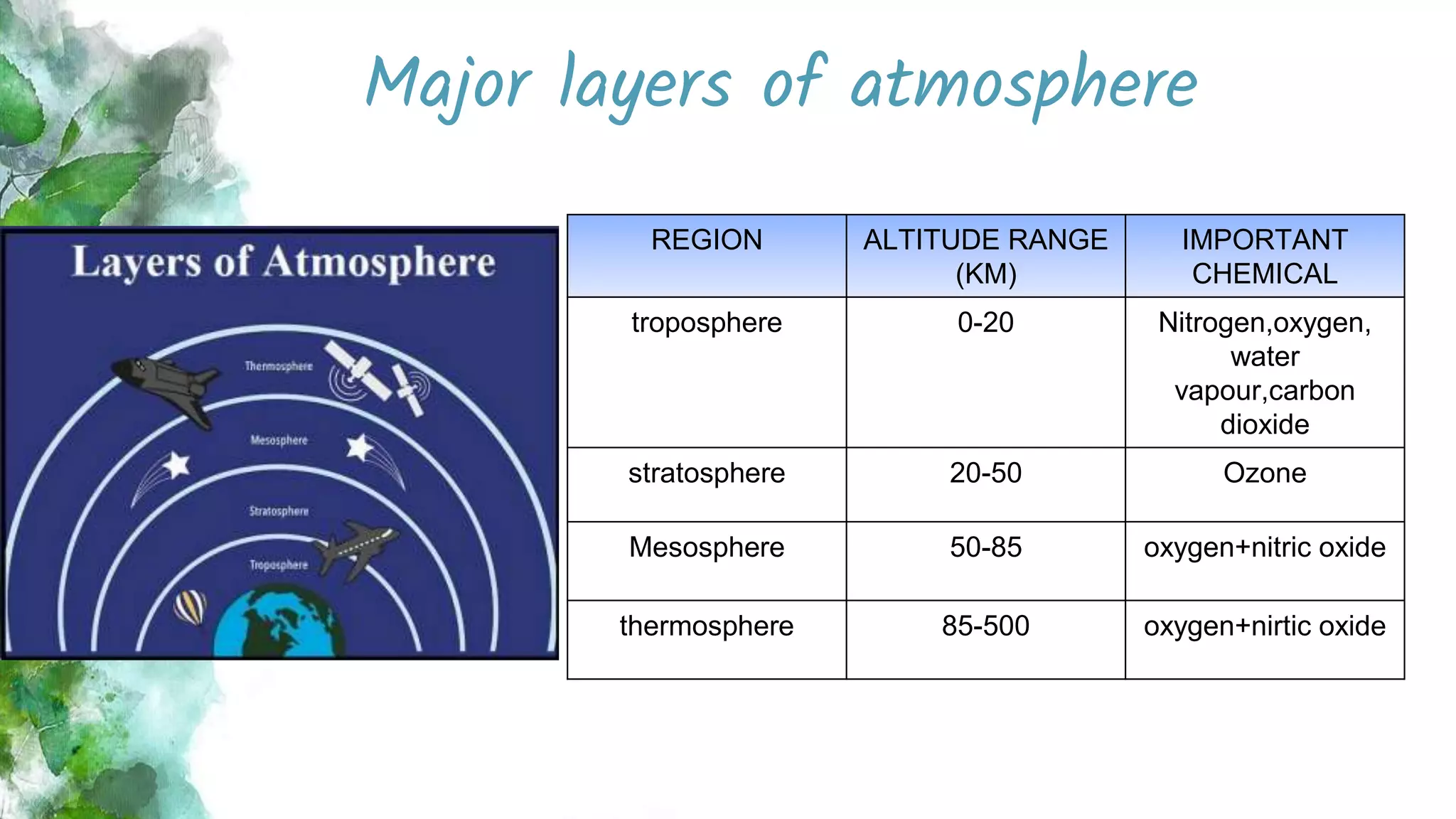 Major layers of atmosphere

Layers of Atmosphere

Thermosphere

Mesosphere

Stratosphere

Troposphere

| REGION | ALTITUDE RANGE (KM) | IMPORTANT CHEMICAL |
|---|---|---|
| troposphere | 0-20 | Nitrogen,oxygen, water vapour,carbon dioxide |
| stratosphere | 20-50 | Ozone |
| Mesosphere | 50-85 | oxygen+nitric oxide |
| thermosphere | 85-500 | oxygen+nirtic oxide |